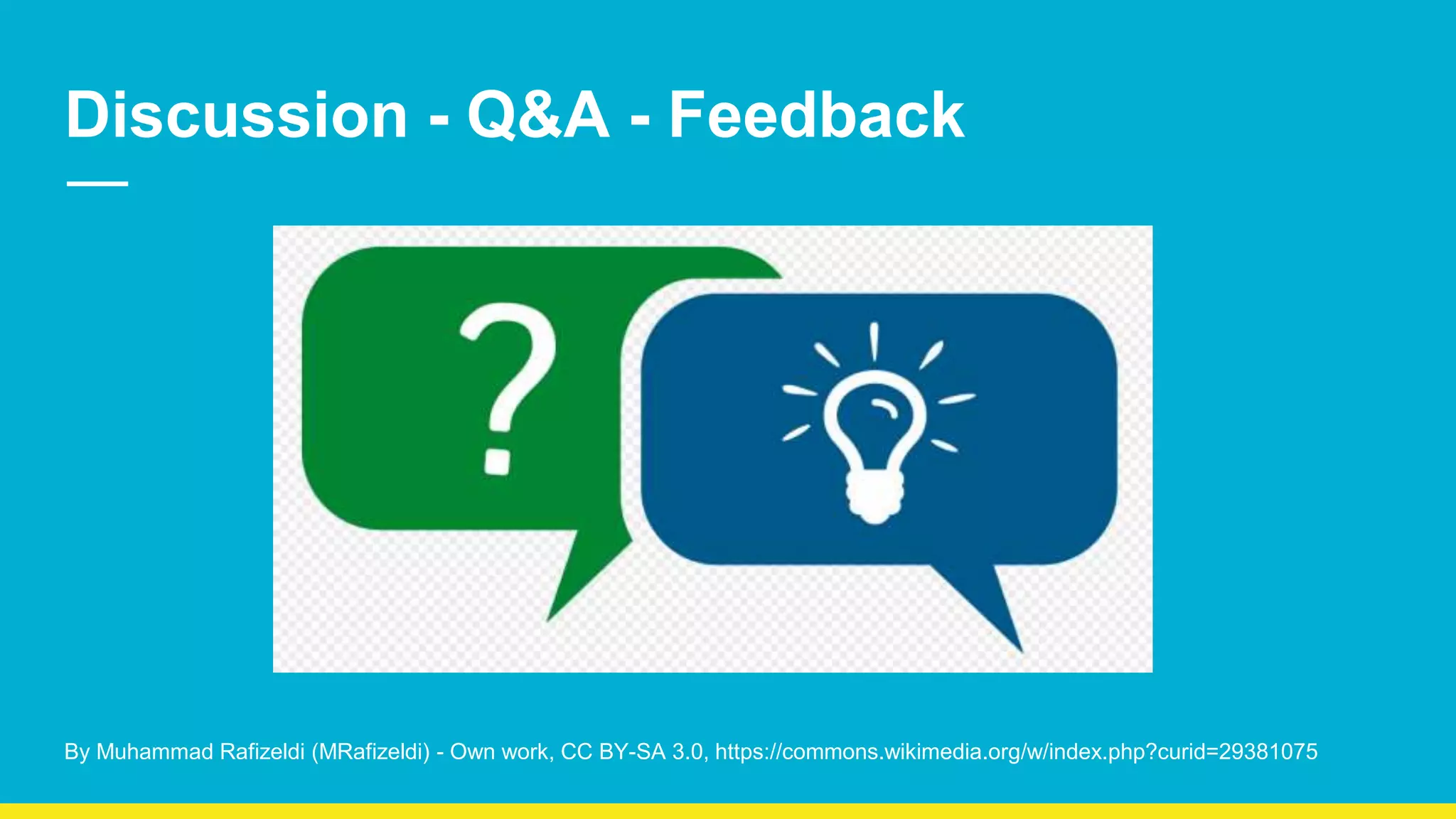 Discussion - Q&A - Feedback

?

By Muhammad Rafizeldi (MRafizeldi) - Own work, CC BY-SA 3.0, https://commons.wikimedia.org/w/index.php?curid=29381075